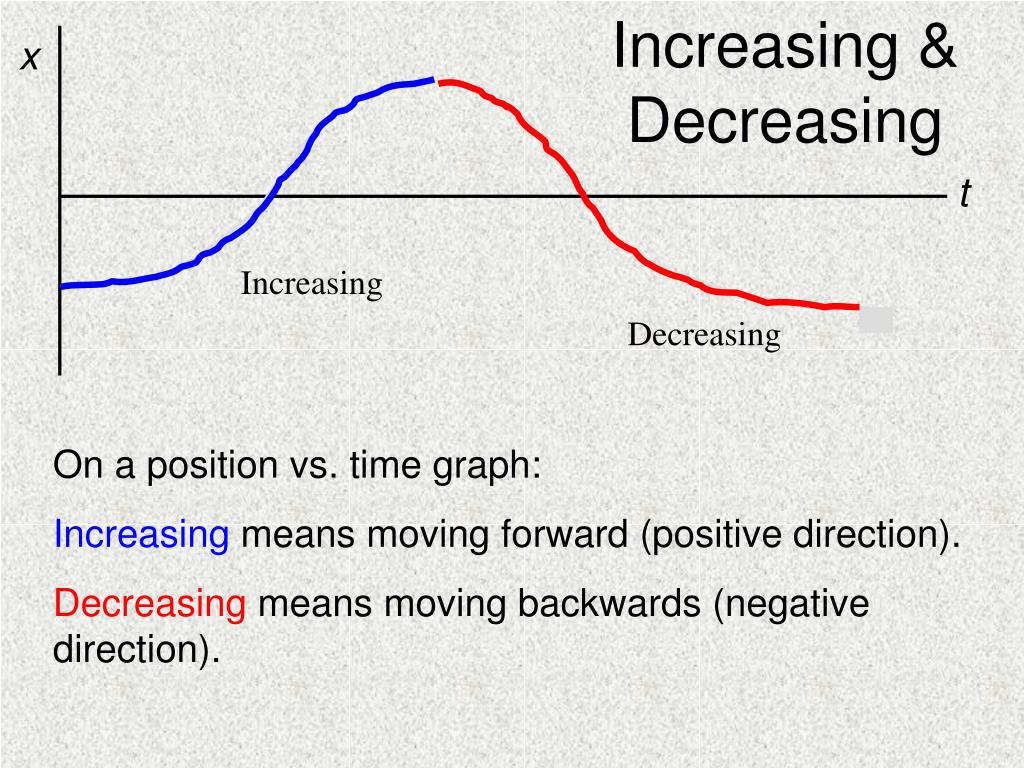 Increasing & Decreasing

x

t

Increasing

Decreasing

On a position vs. time graph:

Increasing means moving forward (positive direction).

Decreasing means moving backwards (negative direction).